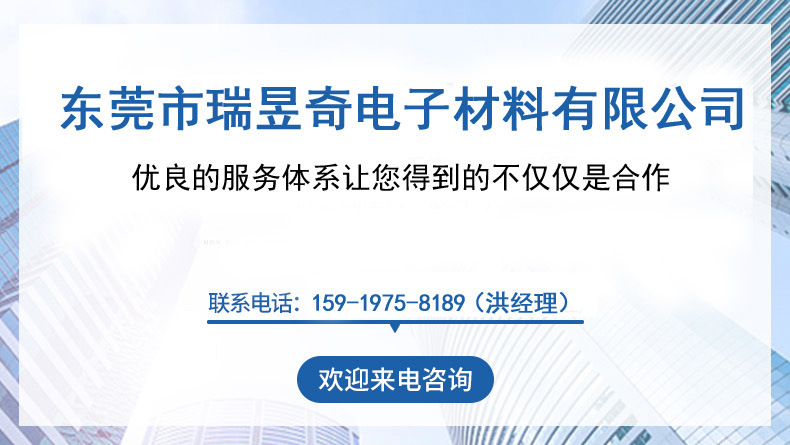 东莞市瑞昱奇电子材料有限公司

优良的服务体系让您得到的不仅仅是合作

联系电话：159-1975-8189（洪经理）

欢迎来电咨询